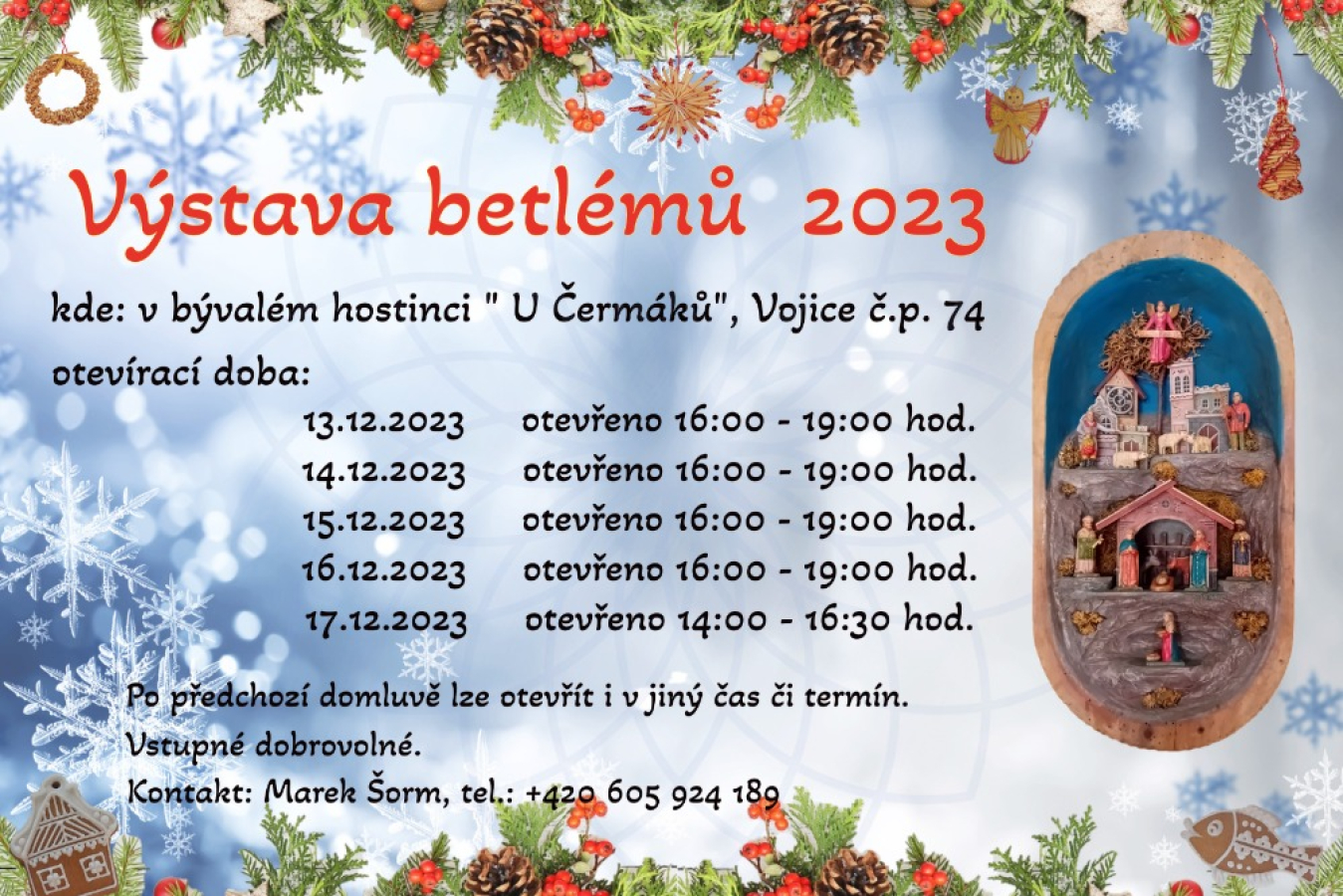 Výstava betlémů 2023

kde: v bývalém hostinci " U Čermáků", Vojice č.p. 74

otevírací doba:

13.12.2023 otevřeno 16:00 - 19:00 hod.
14.12.2023 otevřeno 16:00 - 19:00 hod.
15.12.2023 otevřeno 16:00 - 19:00 hod.
16.12.2023 otevřeno 16:00 - 19:00 hod.
17.12.2023 otevřeno 14:00 - 16:30 hod.

Po předchozí domluvě lze otevřít i v jiný čas či termín.
Vstupné dobrovolné.
Kontakt: Marek Šorm, tel.: +420 605 924 189